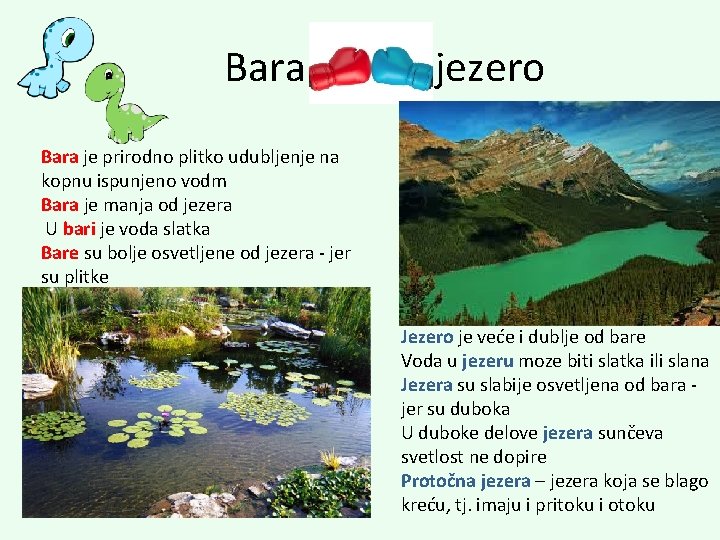 Bara jezero

Bara je prirodno plitko udubljenje na kopnu ispunjeno vodm
Bara je manja od jezera
U bari je voda slatka
Bare su bolje osvetljene od jezera - jer su plitke

Jezero je veće i dublje od bare
Voda u jezeru moze biti slatka ili slana
Jezera su slabije osvetljena od bara - jer su duboka
U duboke delove jezera sunčeva svetlost ne dopire
Protočna jezera – jezera koja se blago kreću, tj. imaju i pritoku i otoku